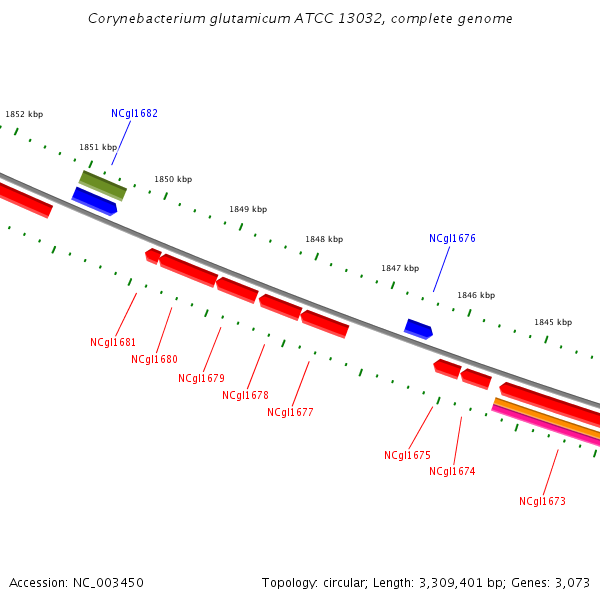 Corynebacterium glutamicum ATCC 13032, complete genome

1852 kbp

NCgl1682

1851 kbp

1850 kbp

1849 kbp

1848 kbp

NCgl1676

1847 kbp

1846 kbp

1845 kbp

NCgl1681

NCgl1680

NCgl1679

NCgl1678

NCgl1677

NCgl1675

NCgl1674

NCgl1673

Accession: NC_003450

Topology: circular; Length: 3,309,401 bp; Genes: 3,073